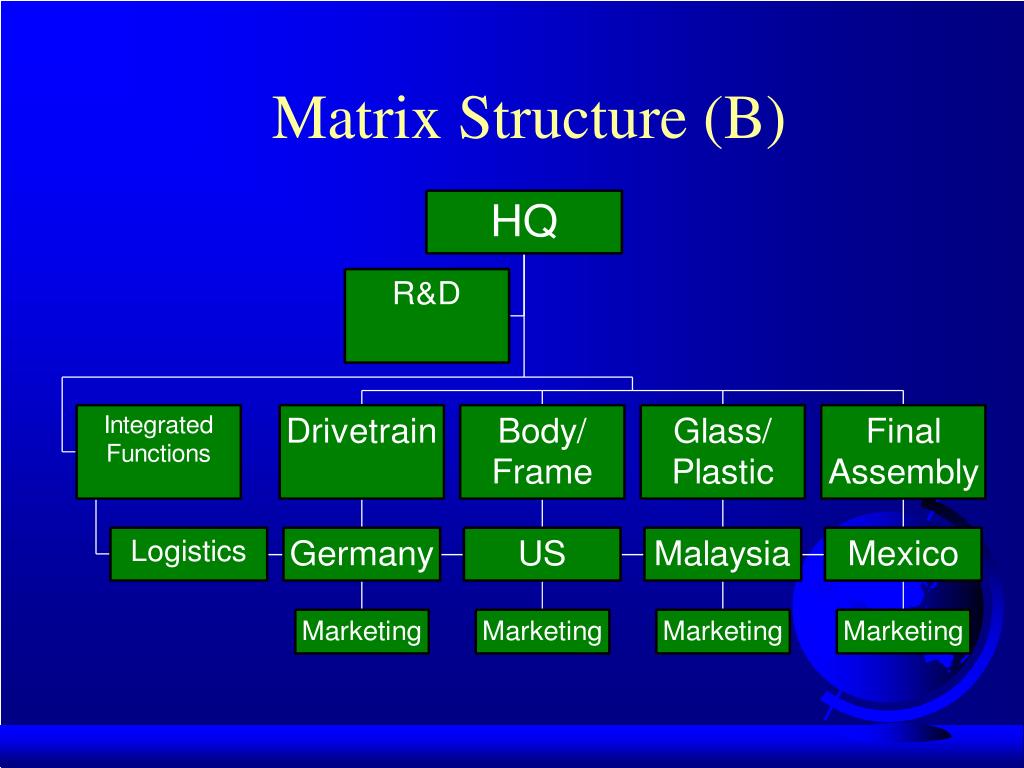 Matrix Structure (B)

HQ

R&D

Integrated Functions

Drivetrain

Body/ Frame

Glass/ Plastic

Final Assembly

Logistics

Germany

US

Malaysia

Mexico

Marketing

Marketing

Marketing

Marketing